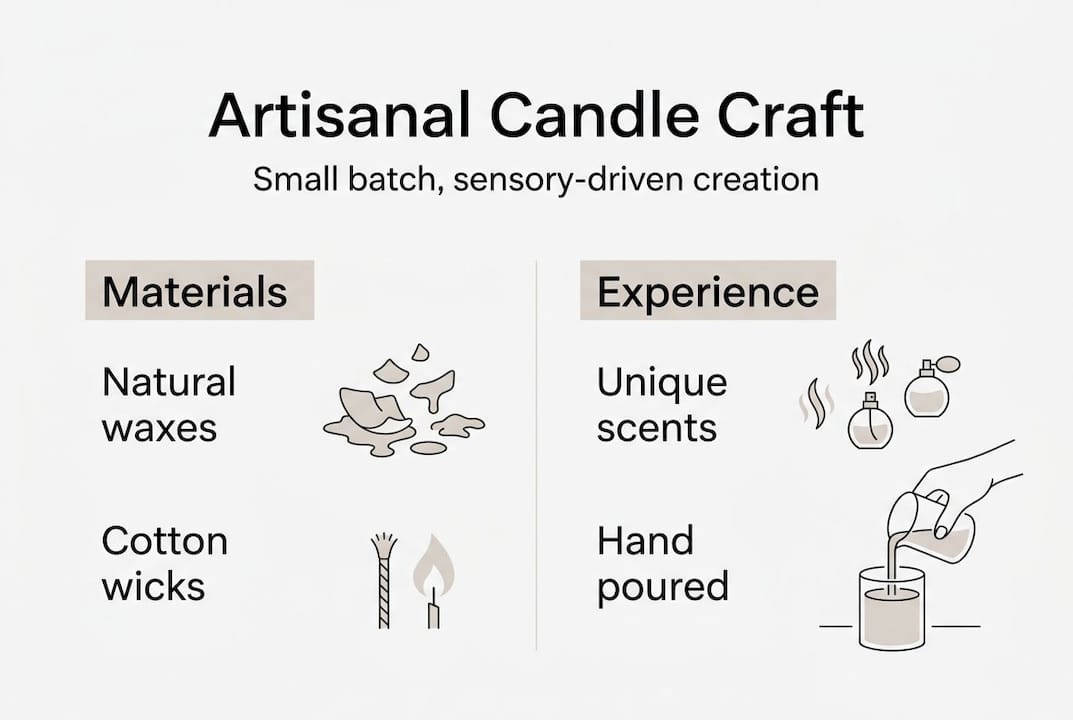 Artisanal Candle Craft

Small batch, sensory-driven creation

Materials

Natural waxes

Cotton wicks

Experience

Unique scents

Hand poured